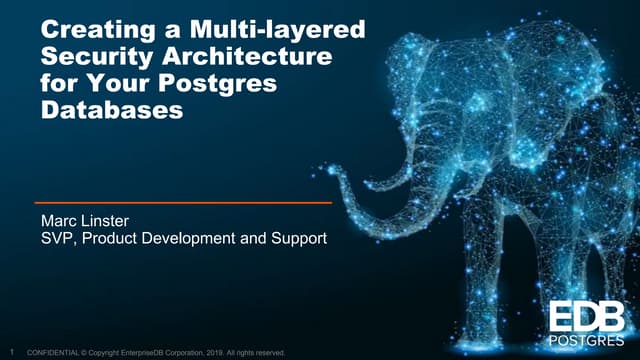 Creating a Multi-layered Security Architecture for Your Postgres Databases

Marc Linster
SVP, Product Development and Support

EDB
POSTGRES

1 CONFIDENTIAL © Copyright EnterpriseDB Corporation, 2019. All rights reserved.